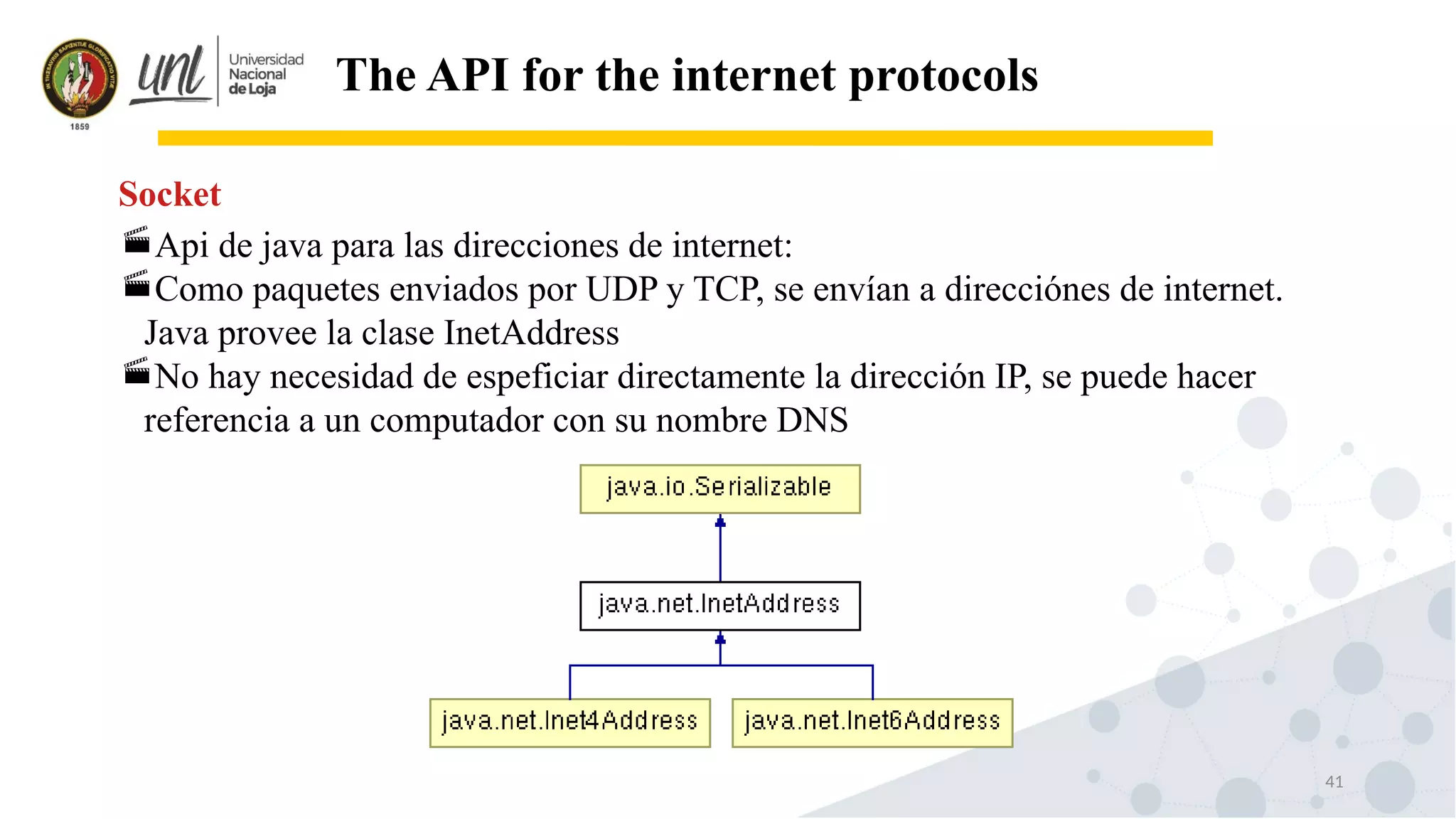 IN THESAURIS SAPIENTIAE GLORIFICATIO VITAE
1859

unl Universidad Nacional de Loja

The API for the internet protocols

Socket

Api de java para las direcciones de internet:

Como paquetes enviados por UDP y TCP, se envían a direcciónes de internet. Java provee la clase InetAddress

No hay necesidad de espeficiar directamente la dirección IP, se puede hacer referencia a un computador con su nombre DNS

java.io.Serializable

java.net.InetAddress

java.net.Inet4Address

java.net.Inet6Address

41